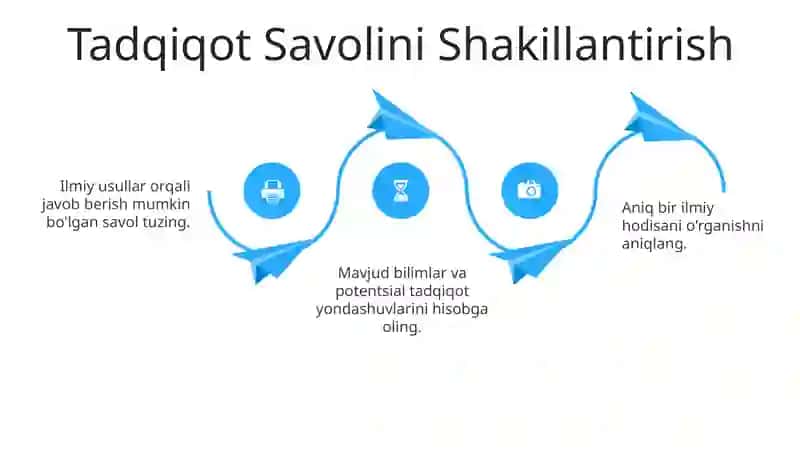 Tadqiqot Savolini Shakillantirish

Ilmiy usullar orqali javob berish mumkin bo'lgan savol tuzing.

Mavjud bilimlar va potentsial tadqiqot yondashuvlarini hisobga oling.

Aniq bir ilmiy hodisani o'rganishni aniqlang.